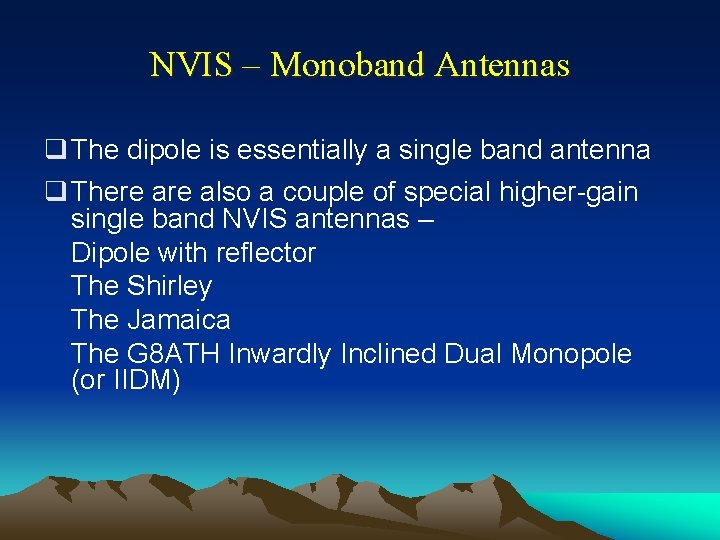 NVIS – Monoband Antennas

❑ The dipole is essentially a single band antenna

❑ There are also a couple of special higher-gain single band NVIS antennas –
Dipole with reflector
The Shirley
The Jamaica
The G8ATH Inwardly Inclined Dual Monopole (or IIDM)